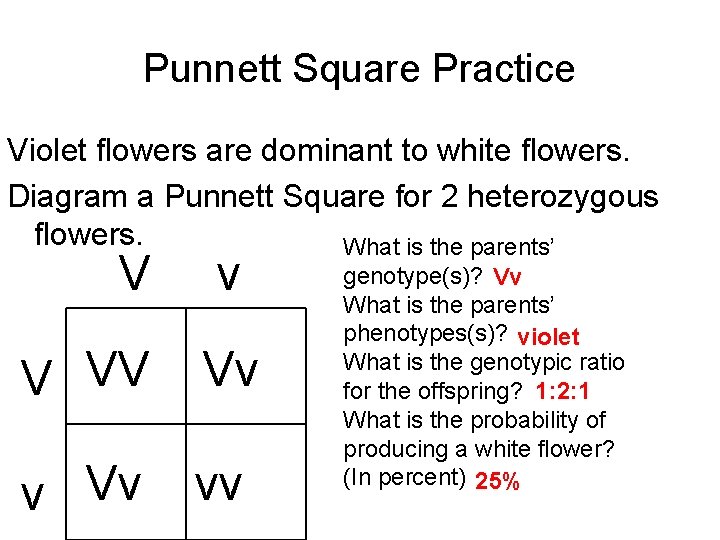 Punnett Square Practice

Violet flowers are dominant to white flowers.

Diagram a Punnett Square for 2 heterozygous flowers.

|   | V | v |
|---|---|---|
| V | VV | Vv |
| v | Vv | vv |

What is the parents' genotype(s)? Vv
What is the parents' phenotypes(s)? violet
What is the genotypic ratio for the offspring? 1:2:1
What is the probability of producing a white flower? (In percent) 25%